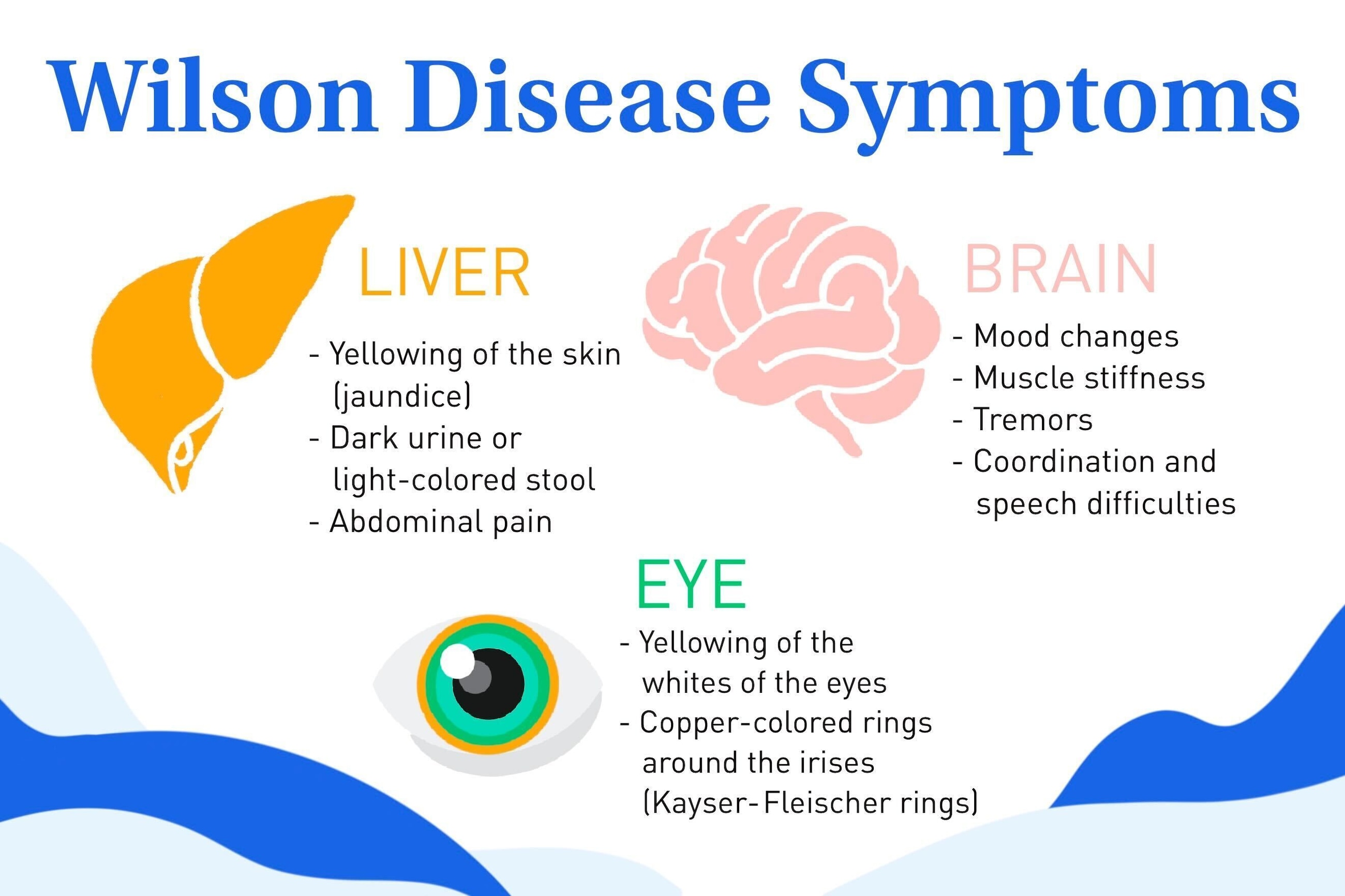 Wilson Disease Symptoms

LIVER

- Yellowing of the skin (jaundice)
- Dark urine or light-colored stool
- Abdominal pain

BRAIN

- Mood changes
- Muscle stiffness
- Tremors
- Coordination and speech difficulties

EYE

- Yellowing of the whites of the eyes
- Copper-colored rings around the irises (Kayser-Fleischer rings)